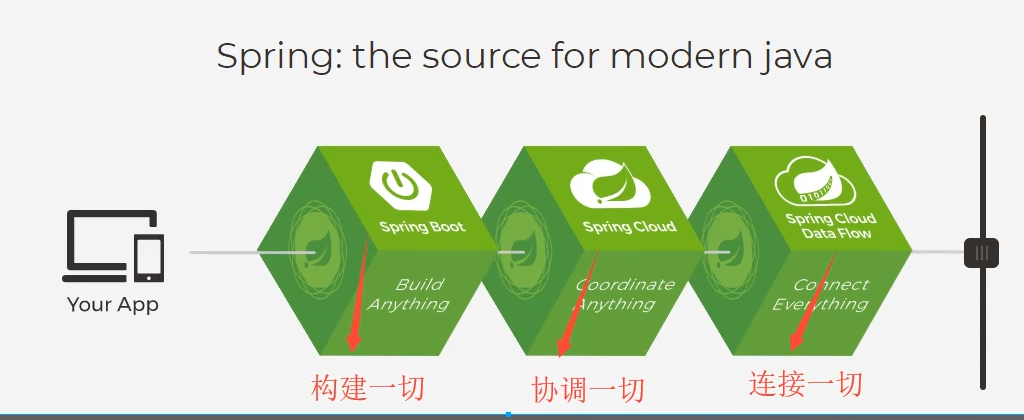 Spring: the source for modern java

Your App

Spring Boot

Build Anything

Spring Cloud

Coordinate Anything

Spring Cloud Data Flow

Connect Everything

构建一切

协调一切

连接一切